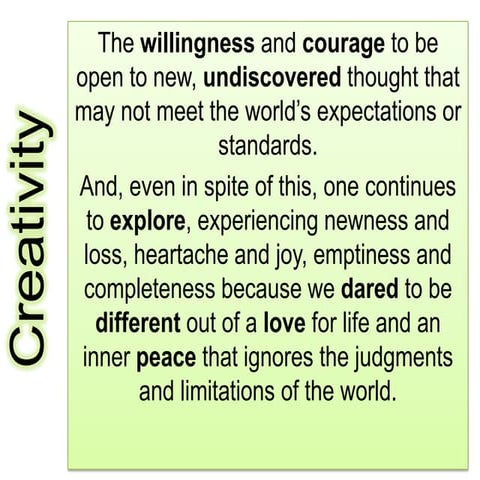 Creativity

The willingness and courage to be open to new, undiscovered thought that may not meet the world's expectations or standards.

And, even in spite of this, one continues to explore, experiencing newness and loss, heartache and joy, emptiness and completeness because we dared to be different out of a love for life and an inner peace that ignores the judgments and limitations of the world.